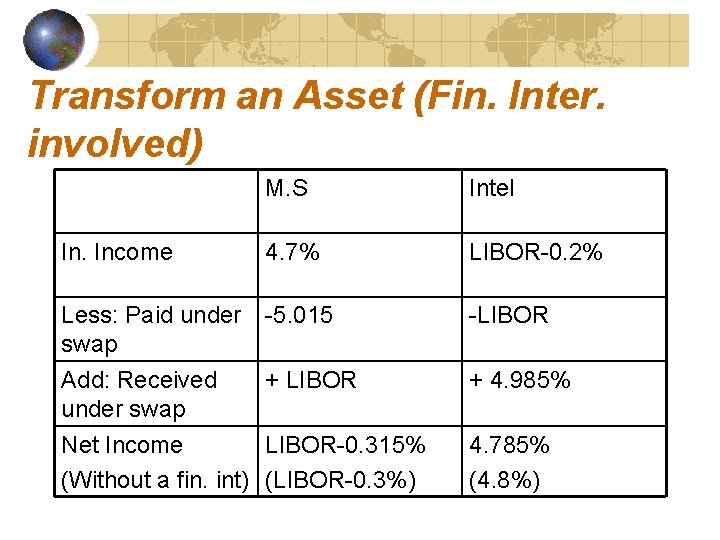 Transform an Asset (Fin. Inter. involved)

| | M.S | Intel |
|---|---|---|
| In. Income | 4.7% | LIBOR-0.2% |
| Less: Paid under swap | -5.015 | -LIBOR |
| Add: Received under swap | + LIBOR | + 4.985% |
| Net Income (Without a fin. int) | LIBOR-0.315% (LIBOR-0.3%) | 4.785% (4.8%) |